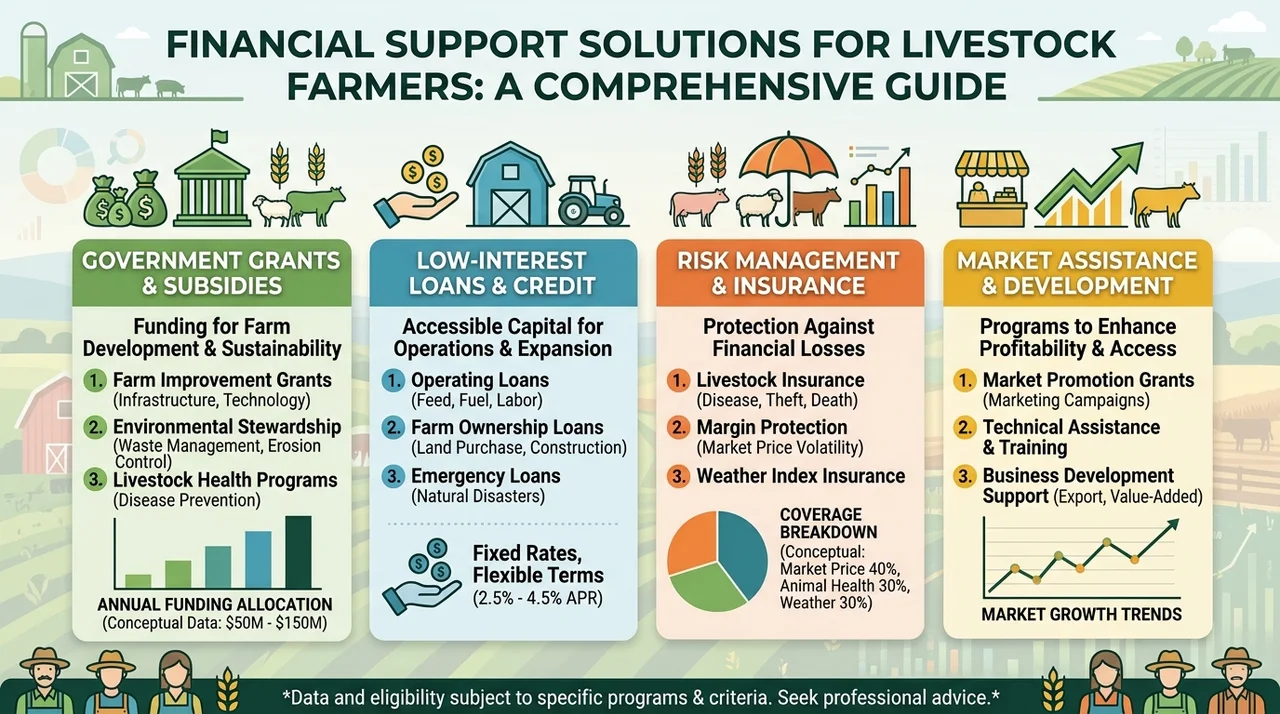 FINANCIAL SUPPORT SOLUTIONS FOR LIVESTOCK FARMERS: A COMPREHENSIVE GUIDE

GOVERNMENT GRANTS & SUBSIDIES

Funding for Farm Development & Sustainability

1. Farm Improvement Grants (Infrastructure, Technology)
2. Environmental Stewardship (Waste Management, Erosion Control)
3. Livestock Health Programs (Disease Prevention)

ANNUAL FUNDING ALLOCATION
(Conceptual Data: $50M - $150M)

LOW-INTEREST LOANS & CREDIT

Accessible Capital for Operations & Expansion

1. Operating Loans (Feed, Fuel, Labor)
2. Farm Ownership Loans (Land Purchase, Construction)
3. Emergency Loans (Natural Disasters)

Fixed Rates, Flexible Terms
(2.5% - 4.5% APR)

RISK MANAGEMENT & INSURANCE

Protection Against Financial Losses

1. Livestock Insurance (Disease, Theft, Death)
2. Margin Protection (Market Price Volatility)
3. Weather Index Insurance

COVERAGE BREAKDOWN
(Conceptual: Market Price 40%, Animal Health 30%, Weather 30%)

MARKET ASSISTANCE & DEVELOPMENT

Programs to Enhance Profitability & Access

1. Market Promotion Grants (Marketing Campaigns)
2. Technical Assistance & Training
3. Business Development Support (Export, Value-Added)

MARKET GROWTH TRENDS

*Data and eligibility subject to specific programs & criteria. Seek professional advice.*